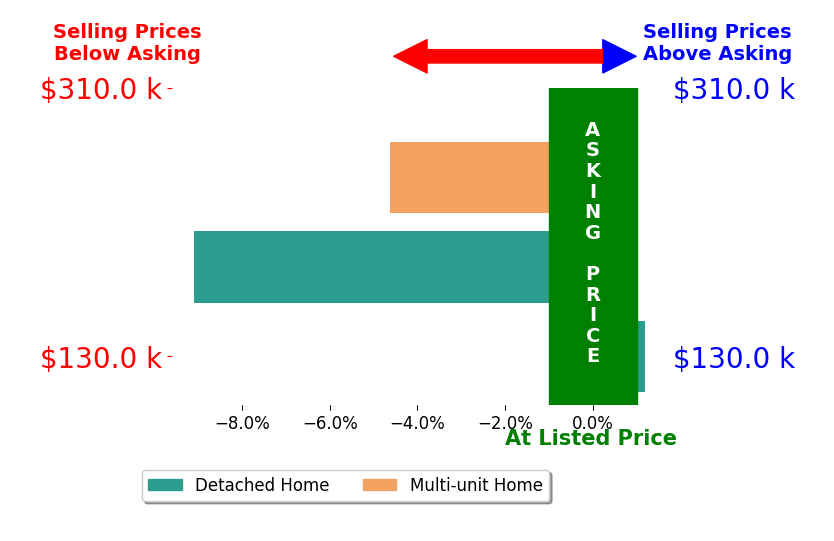 Selling Prices Below Asking

Selling Prices Above Asking

$310.0 k

$310.0 k

ASKING PRICE

$130.0 k

$130.0 k

−8.0%
−6.0%
−4.0%
−2.0%
0.0%

At Listed Price

Detached Home
Multi-unit Home